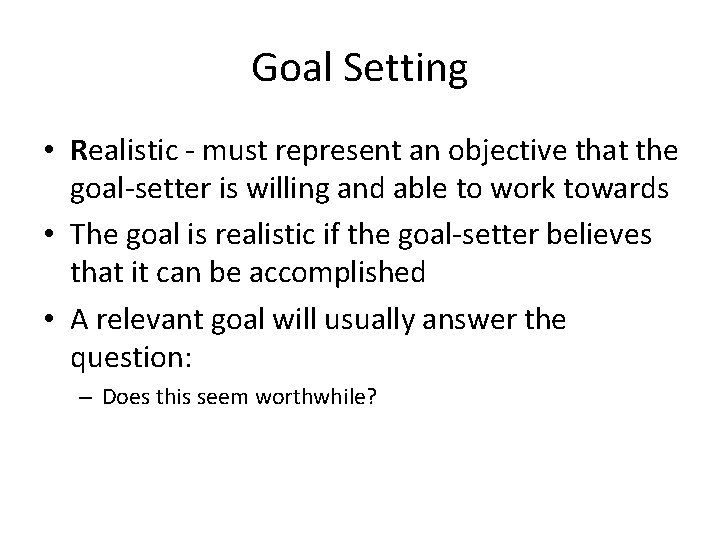 Goal Setting

• Realistic - must represent an objective that the goal-setter is willing and able to work towards

• The goal is realistic if the goal-setter believes that it can be accomplished

• A relevant goal will usually answer the question:

– Does this seem worthwhile?